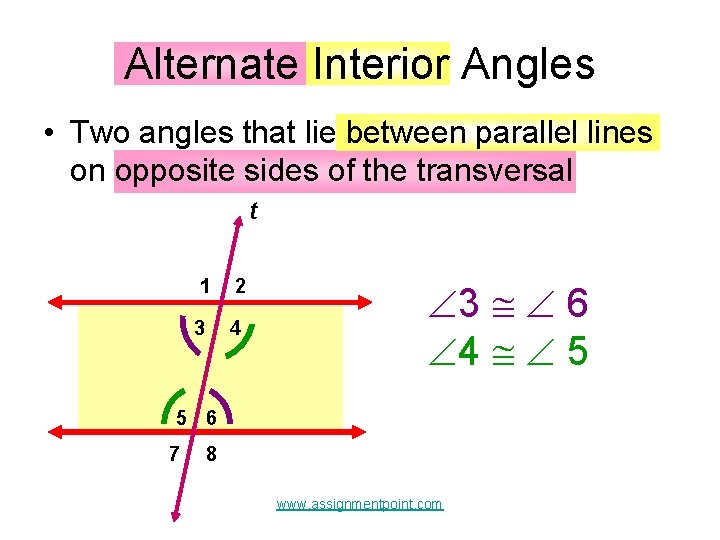 Alternate Interior Angles

• Two angles that lie between parallel lines on opposite sides of the transversal

t

1 2

3 4

5 6

7 8

$\angle 3 \cong \angle 6$
$\angle 4 \cong \angle 5$

www.assignmentpoint.com